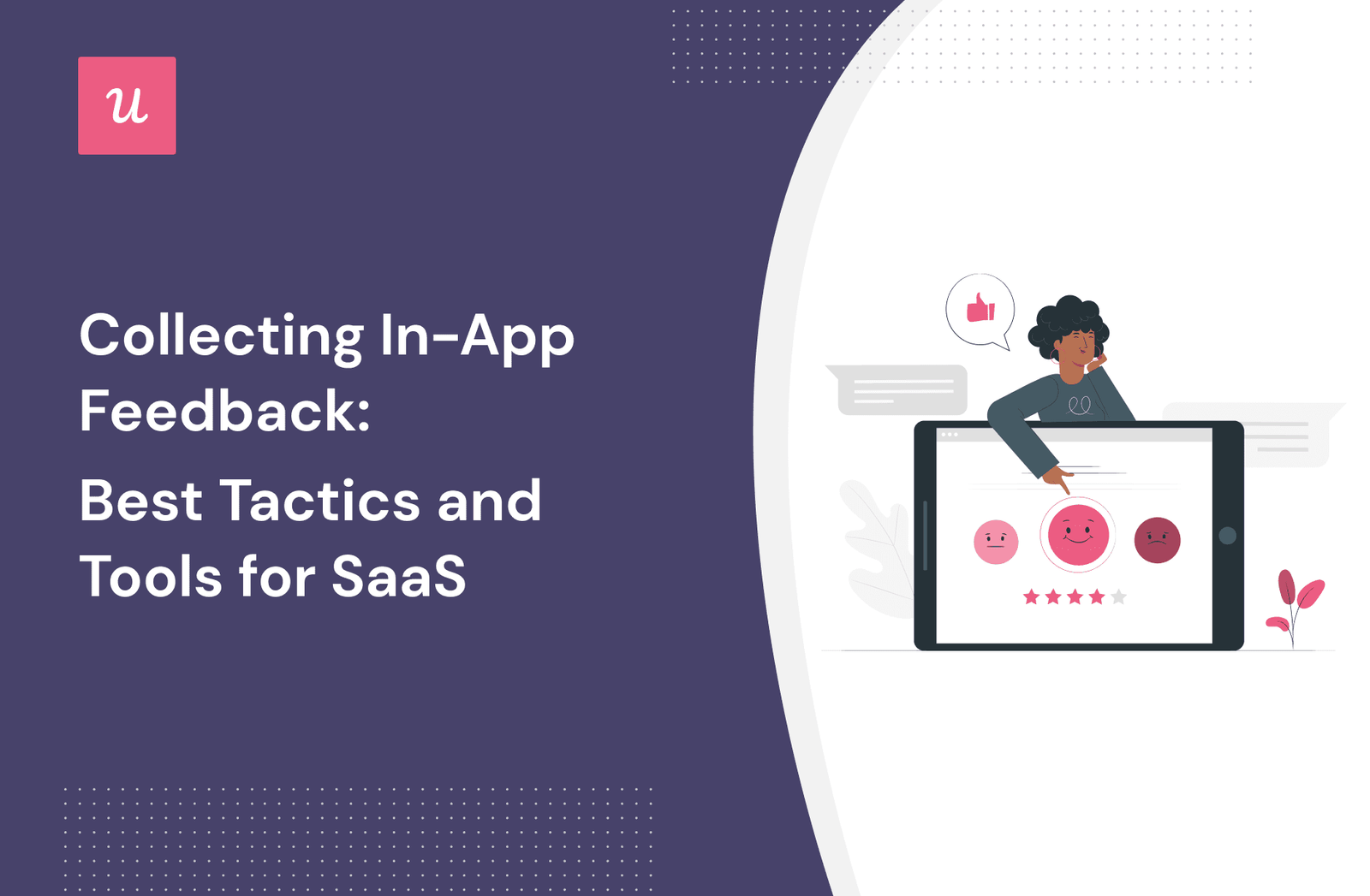 u

Collecting In-App Feedback:

Best Tactics and Tools for SaaS